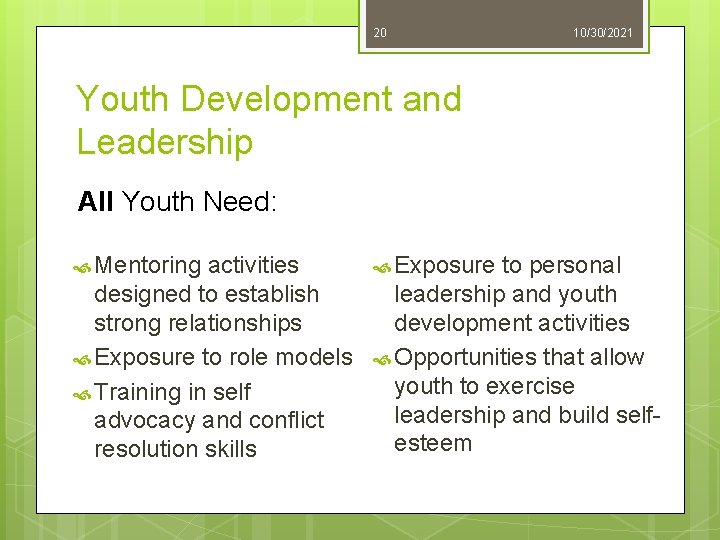 20

10/30/2021

Youth Development and Leadership

All Youth Need:

Mentoring activities designed to establish strong relationships

Exposure to role models

Training in self advocacy and conflict resolution skills

Exposure to personal leadership and youth development activities

Opportunities that allow youth to exercise leadership and build self-esteem